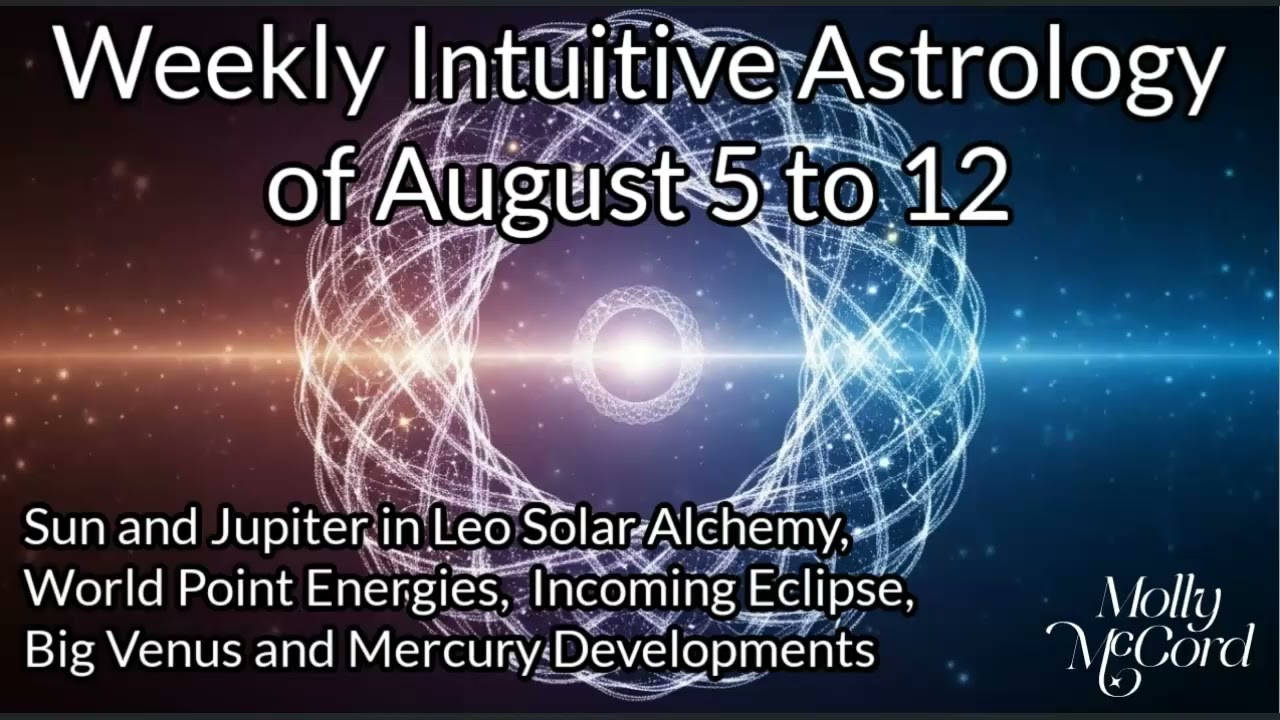 Weekly Intuitive Astrology of August 5 to 12

Sun and Jupiter in Leo Solar Alchemy, World Point Energies, Incoming Eclipse, Big Venus and Mercury Developments

Molly McCord